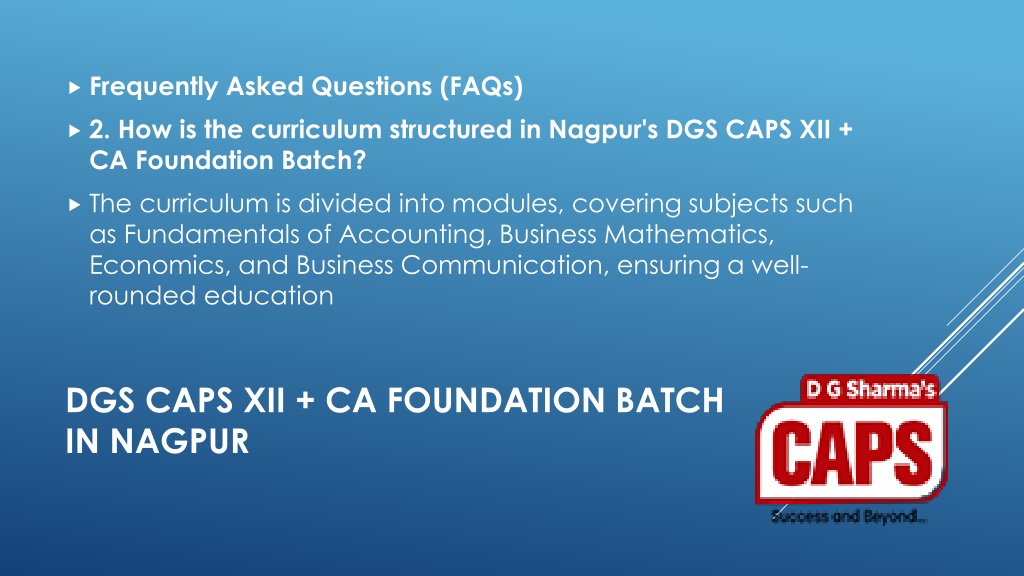 Frequently Asked Questions (FAQs)

2. How is the curriculum structured in Nagpur's DGS CAPS XII + CA Foundation Batch?

The curriculum is divided into modules, covering subjects such as Fundamentals of Accounting, Business Mathematics, Economics, and Business Communication, ensuring a well-rounded education

DGS CAPS XII + CA FOUNDATION BATCH IN NAGPUR

D G Sharma's
CAPS
Success and Beyond...